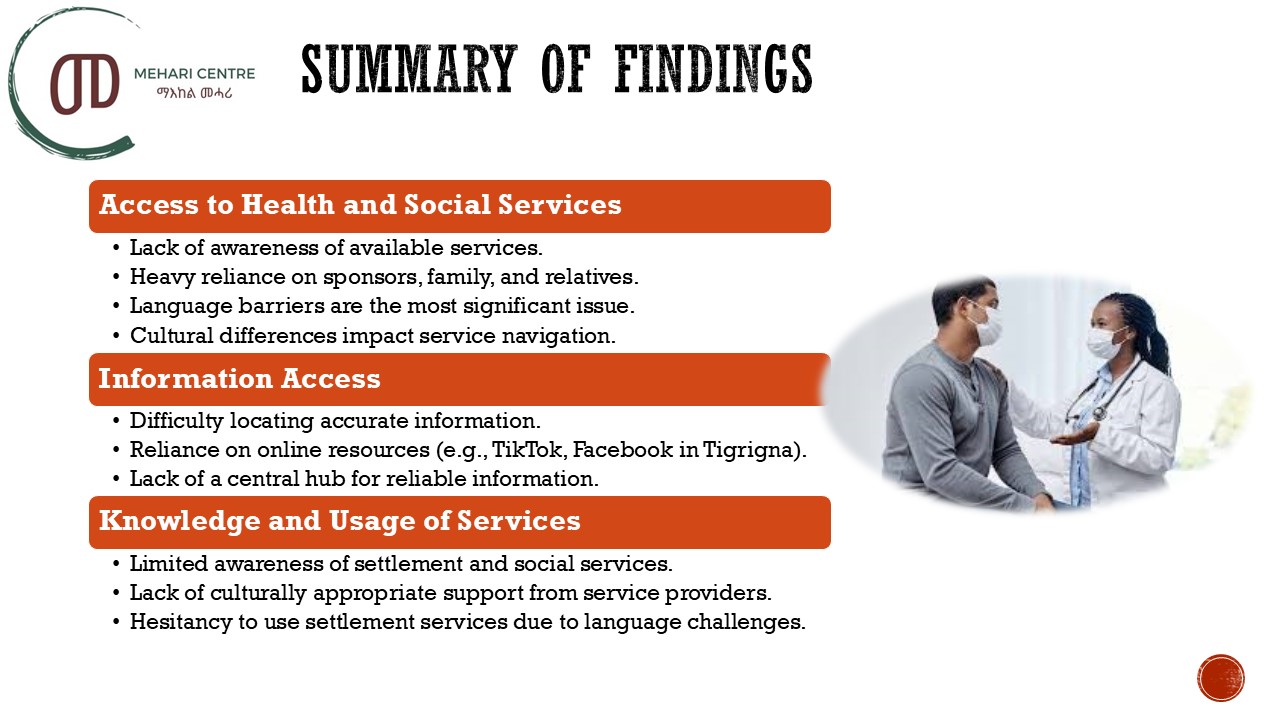 MEHARI CENTRE
ማእከል መሓሪ

SUMMARY OF FINDINGS

Access to Health and Social Services
• Lack of awareness of available services.
• Heavy reliance on sponsors, family, and relatives.
• Language barriers are the most significant issue.
• Cultural differences impact service navigation.

Information Access
• Difficulty locating accurate information.
• Reliance on online resources (e.g., TikTok, Facebook in Tigrigna).
• Lack of a central hub for reliable information.

Knowledge and Usage of Services
• Limited awareness of settlement and social services.
• Lack of culturally appropriate support from service providers.
• Hesitancy to use settlement services due to language challenges.